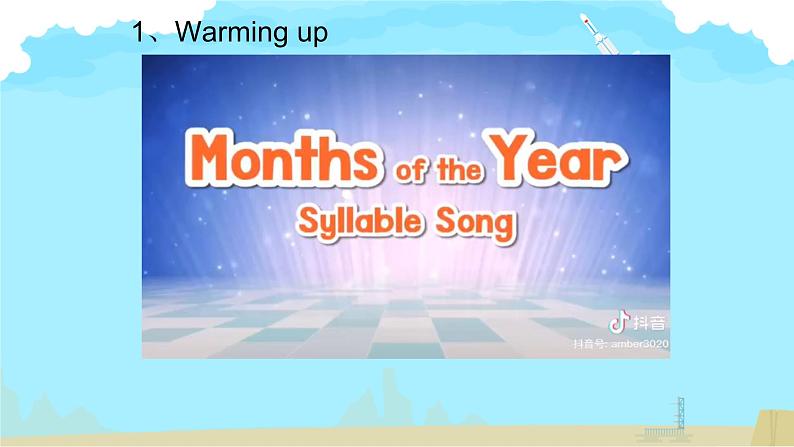 1、Warming up

Months of the Year
Syllable Song

抖音
抖音号: amber3020